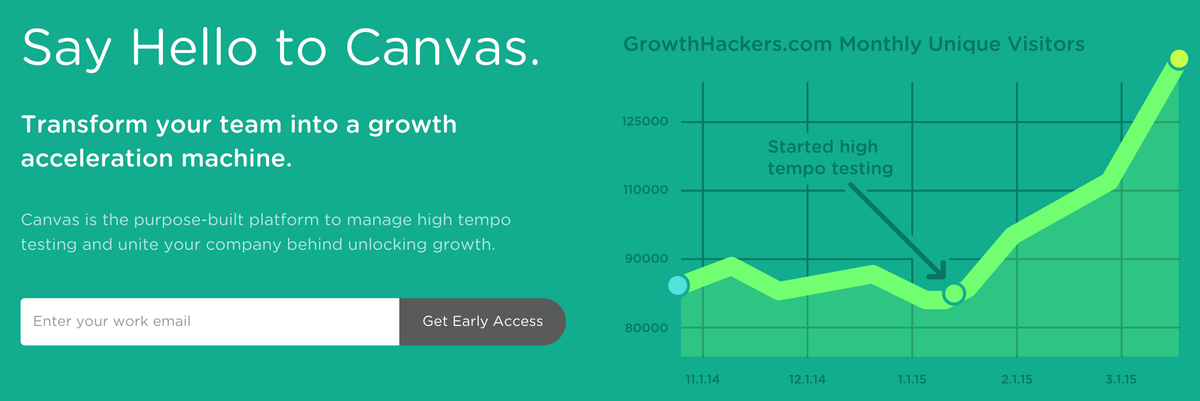 Say Hello to Canvas.

Transform your team into a growth acceleration machine.

Canvas is the purpose-built platform to manage high tempo testing and unite your company behind unlocking growth.

Enter your work email

Get Early Access

GrowthHackers.com Monthly Unique Visitors

125000

110000

90000

80000

Started high tempo testing

11.1.14

12.1.14

1.1.15

2.1.15

3.1.15